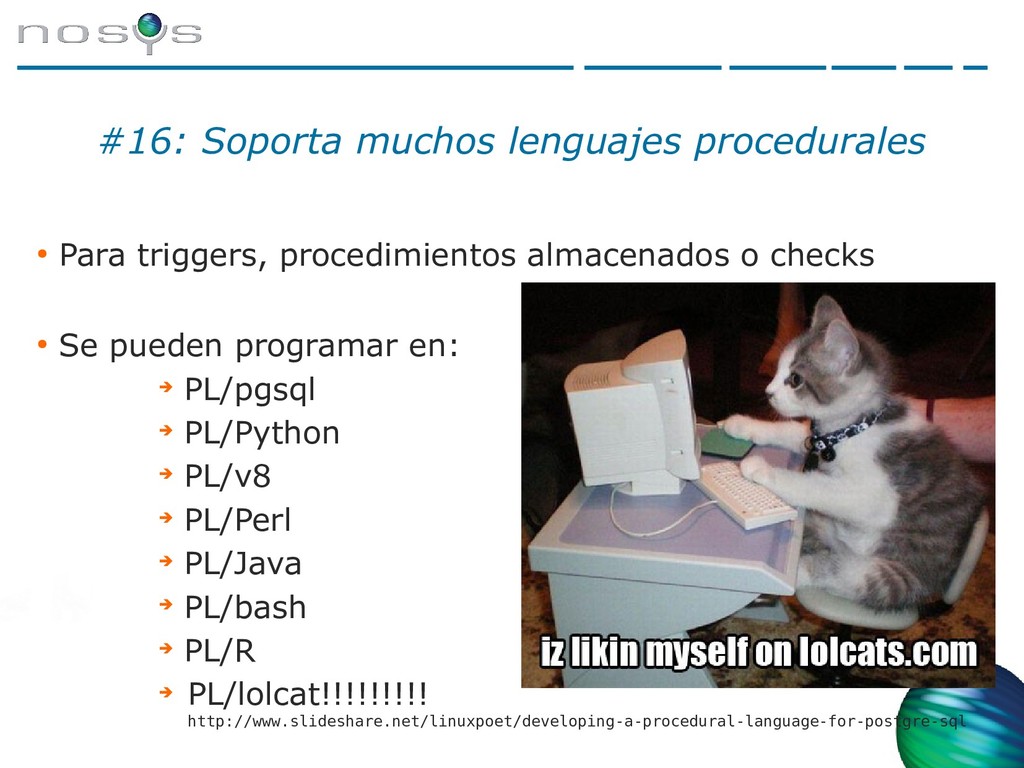 nosys

#16: Soporta muchos lenguajes procedurales

• Para triggers, procedimientos almacenados o checks

• Se pueden programar en:
➔ PL/pgsql
➔ PL/Python
➔ PL/v8
➔ PL/Perl
➔ PL/Java
➔ PL/bash
➔ PL/R
➔ PL/lolcat!!!!!!!!!
http://www.slideshare.net/linuxpoet/developing-a-procedural-language-for-postgre-sql

iz likin myself on lolcats.com